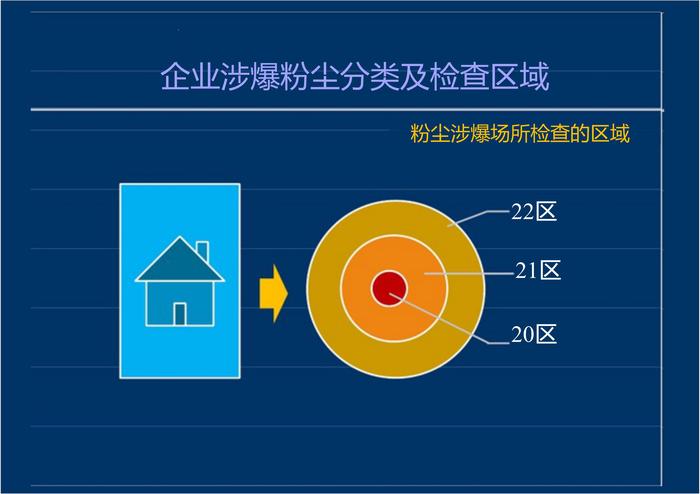 企业涉爆粉尘分类及检查区域

粉尘涉爆场所检查的区域

22区

21区

20区